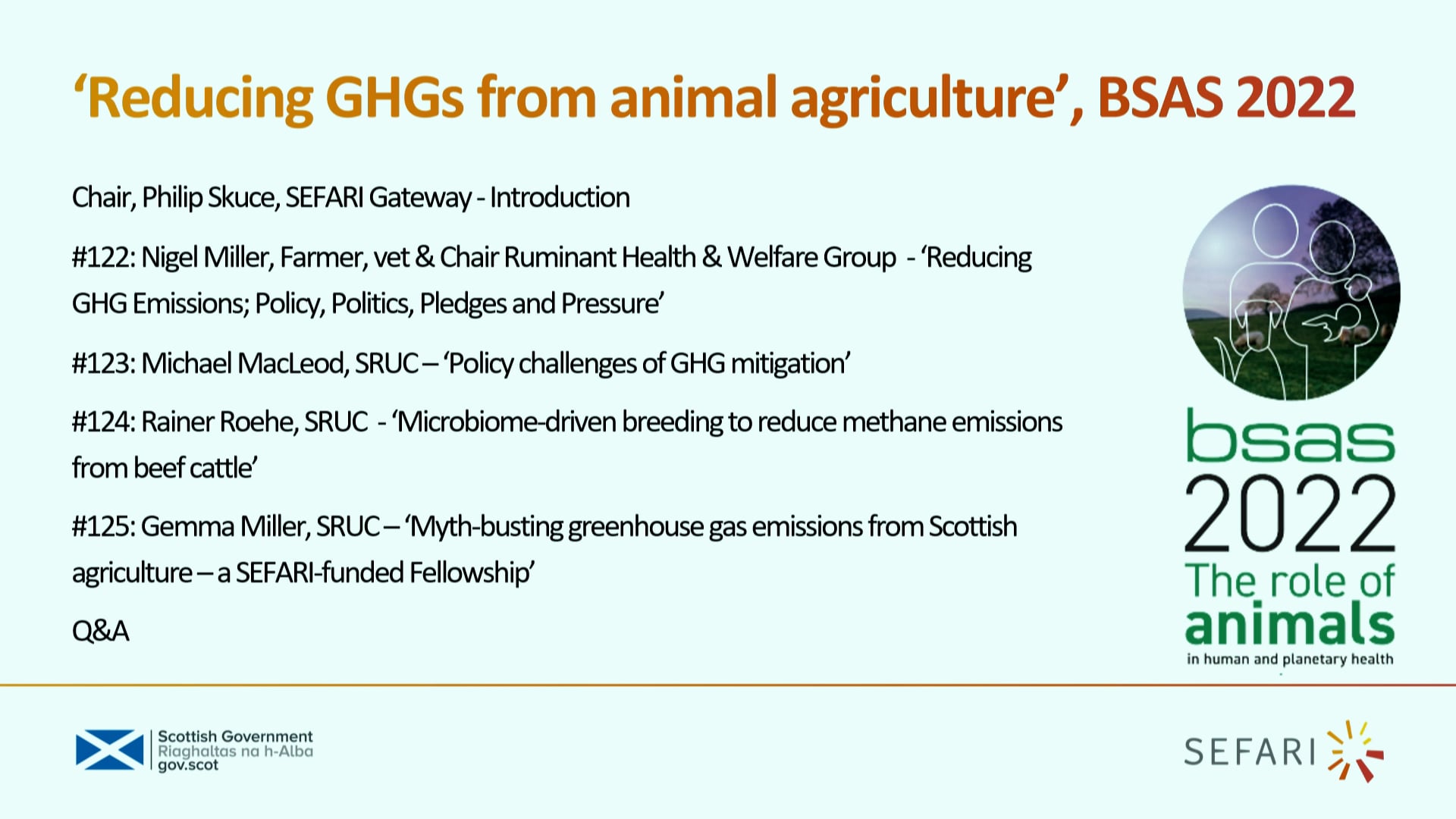 ‘Reducing GHGs from animal agriculture’, BSAS 2022

Chair, Philip Skuce, SEFARI Gateway - Introduction

#122: Nigel Miller, Farmer, vet & Chair Ruminant Health & Welfare Group - ‘Reducing GHG Emissions; Policy, Politics, Pledges and Pressure’

#123: Michael MacLeod, SRUC – ‘Policy challenges of GHG mitigation’

#124: Rainer Roehe, SRUC - ‘Microbiome-driven breeding to reduce methane emissions from beef cattle’

#125: Gemma Miller, SRUC – ‘Myth-busting greenhouse gas emissions from Scottish agriculture – a SEFARI-funded Fellowship’

Q&A

bsas 2022 The role of animals in human and planetary health

Scottish Government Riaghaltas na h-Alba gov.scot

SEFARI